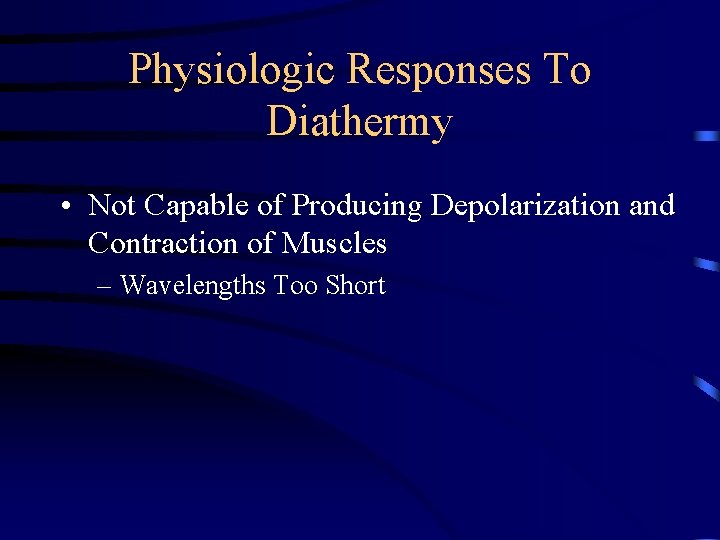 Physiologic Responses To Diathermy

• Not Capable of Producing Depolarization and Contraction of Muscles

– Wavelengths Too Short